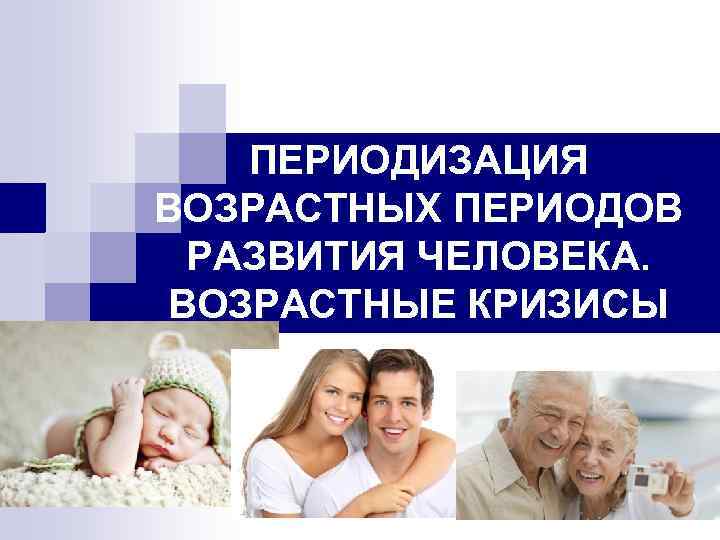 ПЕРИОДИЗАЦИЯ ВОЗРАСТНЫХ ПЕРИОДОВ РАЗВИТИЯ ЧЕЛОВЕКА. ВОЗРАСТНЫЕ КРИЗИСЫ